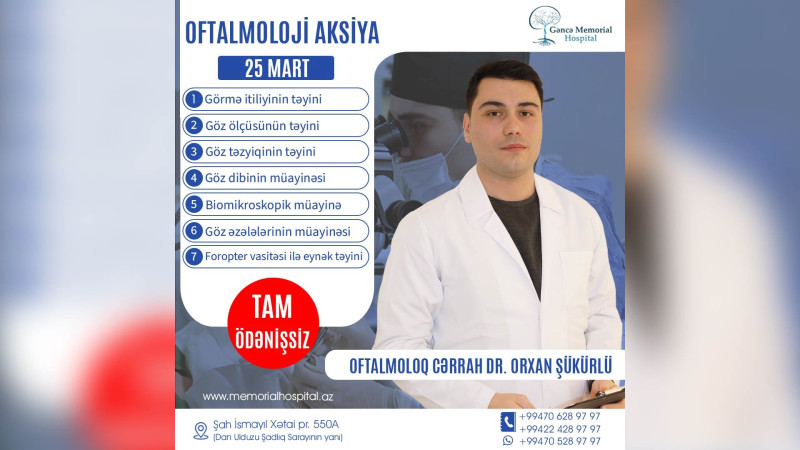 OFTALMOLOJİ AKSİYA

Gəncə Memorial Hospital

25 MART

1 Görmə itiliyinin təyini
2 Göz ölçüsünün təyini
3 Göz təzyiqinin təyini
4 Göz dibinin müayinəsi
5 Biomikroskopik müayinə
6 Göz əzələlərinin müayinəsi
7 Foropter vasitəsi ilə eynək təyini

TAM ÖDƏNİŞSİZ

OFTALMOLOQ CƏRRAH DR. ORXAN ŞÜKÜRLÜ

www.memorialhospital.az

Şah İsmayıl Xətai pr. 550A
(Dan Ulduzu Şadlıq Sarayının yanı)

+99470 628 97 97
+99422 428 97 97
+99470 528 97 97